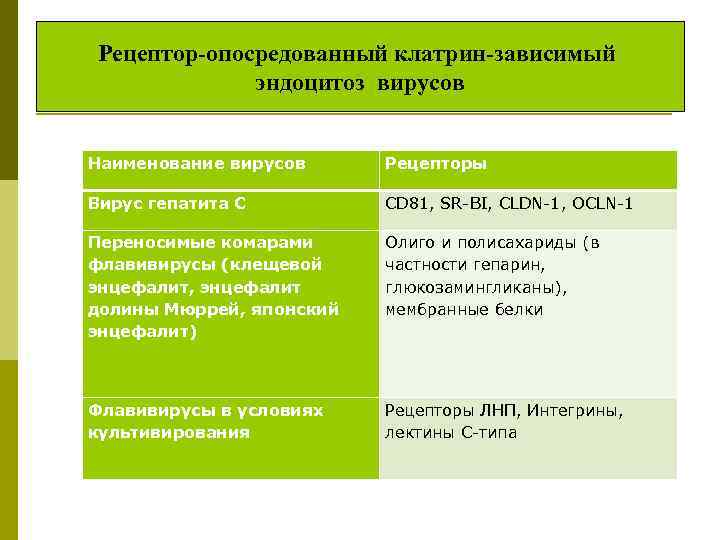 Рецептор-опосредованный клатрин-зависимый эндоцитоз вирусов

| Наименование вирусов | Рецепторы |
|---|---|
| Вирус гепатита С | CD81, SR-BI, CLDN-1, OCLN-1 |
| Переносимые комарами флавивирусы (клещевой энцефалит, энцефалит долины Мюррей, японский энцефалит) | Олиго и полисахариды (в частности гепарин, глюкозамингликаны), мембранные белки |
| Флавивирусы в условиях культивирования | Рецепторы ЛНП, Интегрины, лектины С-типа |